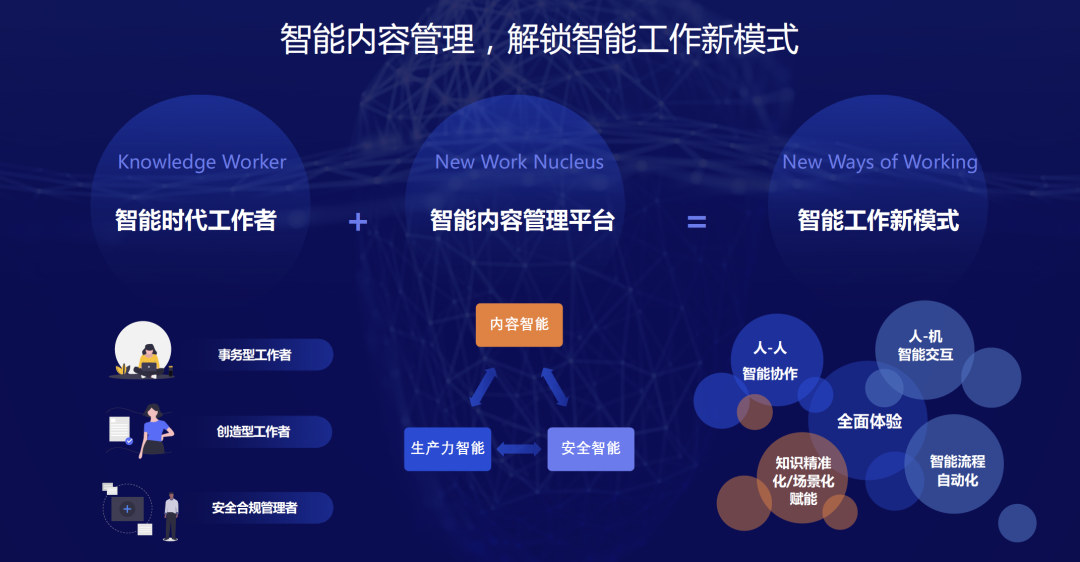 智能内容管理，解锁智能工作新模式

Knowledge Worker
智能时代工作者

+

New Work Nucleus
智能内容管理平台

=

New Ways of Working
智能工作新模式

事务型工作者
创造型工作者
安全合规管理者

内容智能
生产力智能
安全智能

人-人
智能协作
人-机
智能交互
全面体验
知识精准化/场景化赋能
智能流程自动化